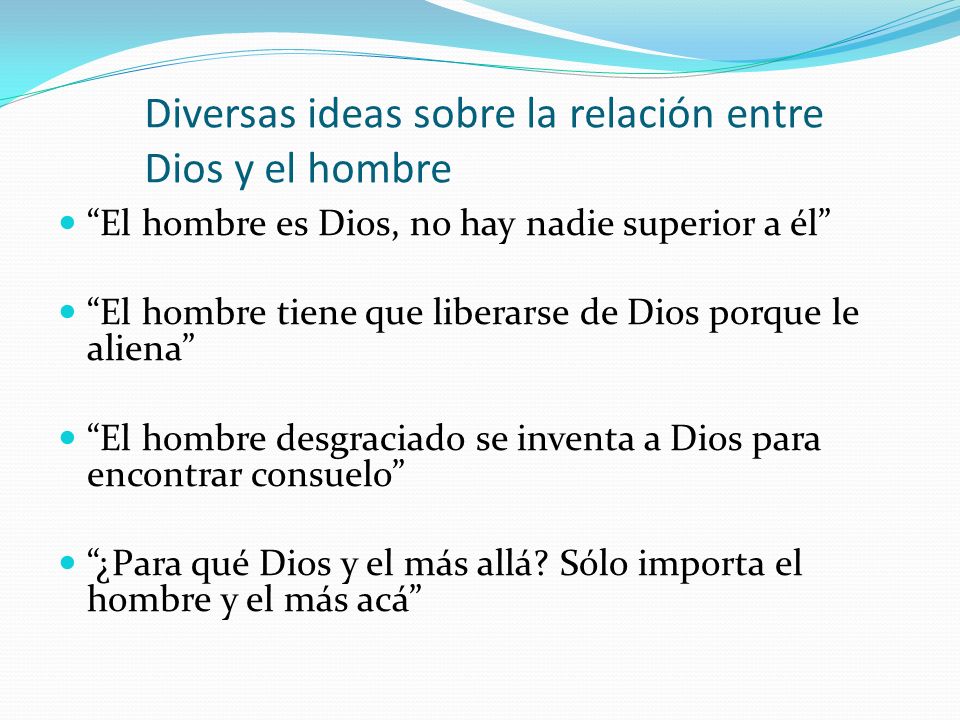 Diversas ideas sobre la relación entre Dios y el hombre

- “El hombre es Dios, no hay nadie superior a él”

- “El hombre tiene que liberarse de Dios porque le aliena”

- “El hombre desgraciado se inventa a Dios para encontrar consuelo”

- “¿Para qué Dios y el más allá? Sólo importa el hombre y el más acá”